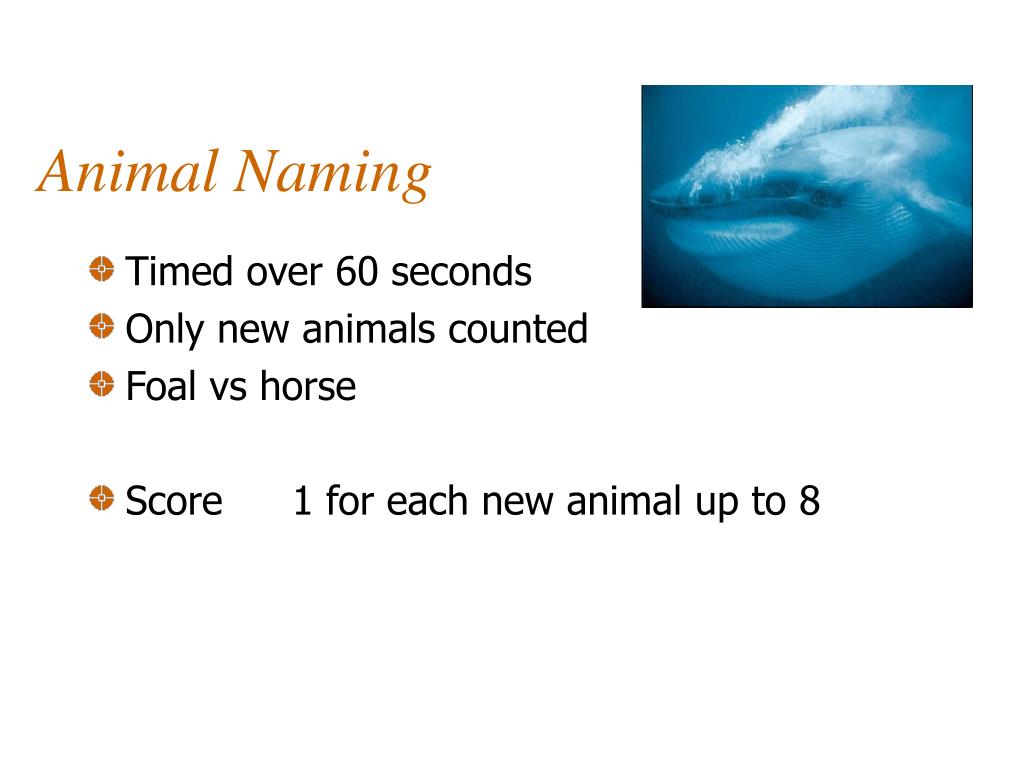 Animal Naming

Timed over 60 seconds
Only new animals counted
Foal vs horse

Score 1 for each new animal up to 8